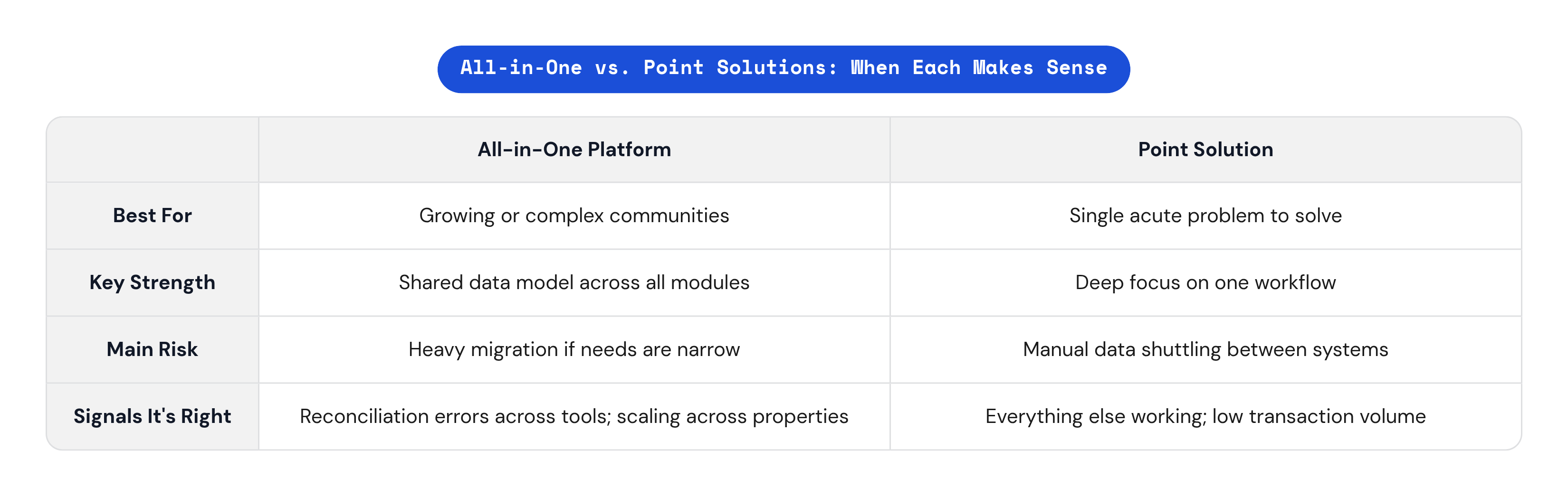 All-in-One vs. Point Solutions: When Each Makes Sense

| | All-in-One Platform | Point Solution |
|---|---|---|
| Best For | Growing or complex communities | Single acute problem to solve |
| Key Strength | Shared data model across all modules | Deep focus on one workflow |
| Main Risk | Heavy migration if needs are narrow | Manual data shuttling between systems |
| Signals It's Right | Reconciliation errors across tools; scaling across properties | Everything else working; low transaction volume |